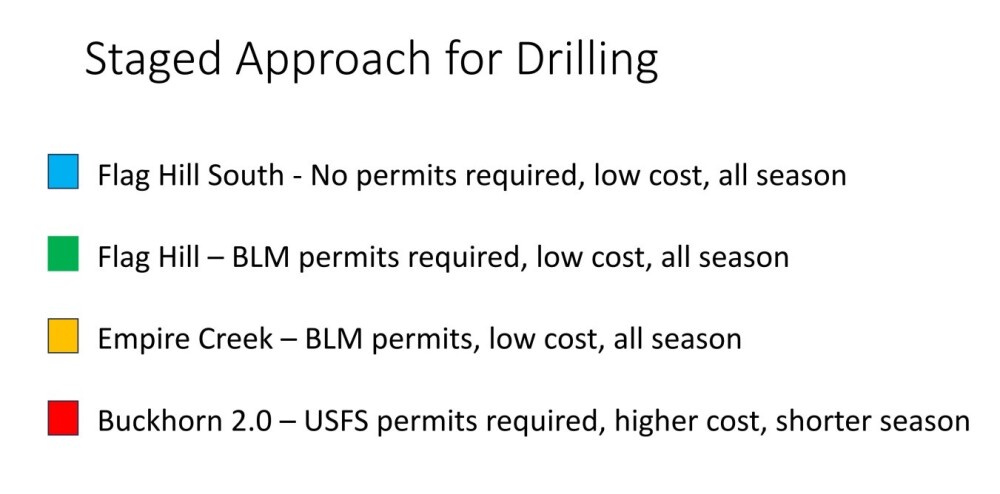 Staged Approach for Drilling

Flag Hill South - No permits required, low cost, all season

Flag Hill – BLM permits required, low cost, all season

Empire Creek – BLM permits, low cost, all season

Buckhorn 2.0 – USFS permits required, higher cost, shorter season